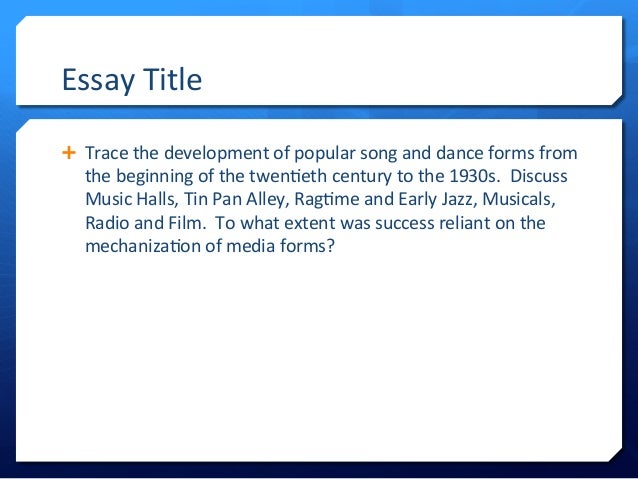 Essay Title

+ Trace the development of popular song and dance forms from the beginning of the twentieth century to the 1930s. Discuss Music Halls, Tin Pan Alley, Ragtime and Early Jazz, Musicals, Radio and Film. To what extent was success reliant on the mechanization of media forms?